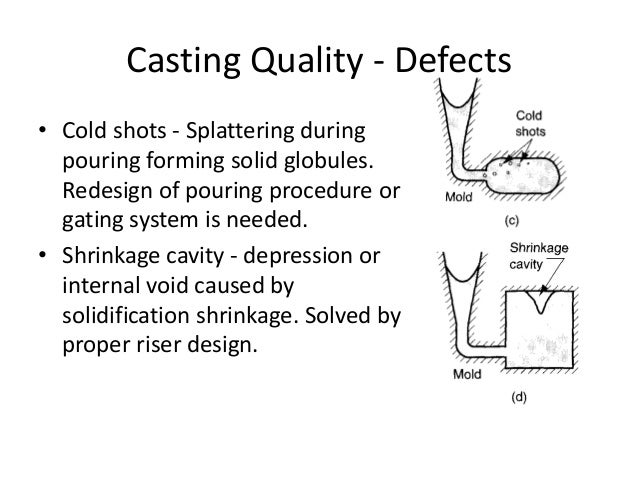 Casting Quality - Defects

• Cold shots - Splattering during pouring forming solid globules. Redesign of pouring procedure or gating system is needed.

• Shrinkage cavity - depression or internal void caused by solidification shrinkage. Solved by proper riser design.

Cold shots

Mold

(c)

Shrinkage cavity

Mold

(d)